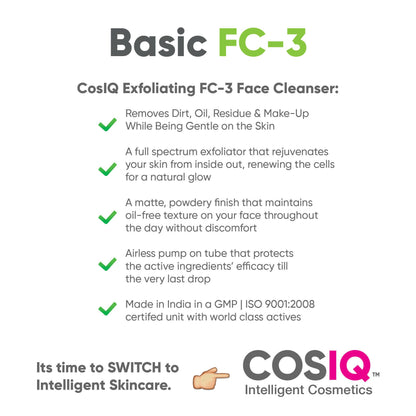 Basic FC-3

CosIQ Exfoliating FC-3 Face Cleanser:

Removes Dirt, Oil, Residue & Make-Up While Being Gentle on the Skin

A full spectrum exfoliator that rejuvenates your skin from inside out, renewing the cells for a natural glow

A matte, powdery finish that maintains oil-free texture on your face throughout the day without discomfort

Airless pump on tube that protects the active ingredients' efficacy till the very last drop

Made in India in a GMP | ISO 9001:2008 certifed unit with world class actives

Its time to SWITCH to Intelligent Skincare.

COSIQ™
Intelligent Cosmetics